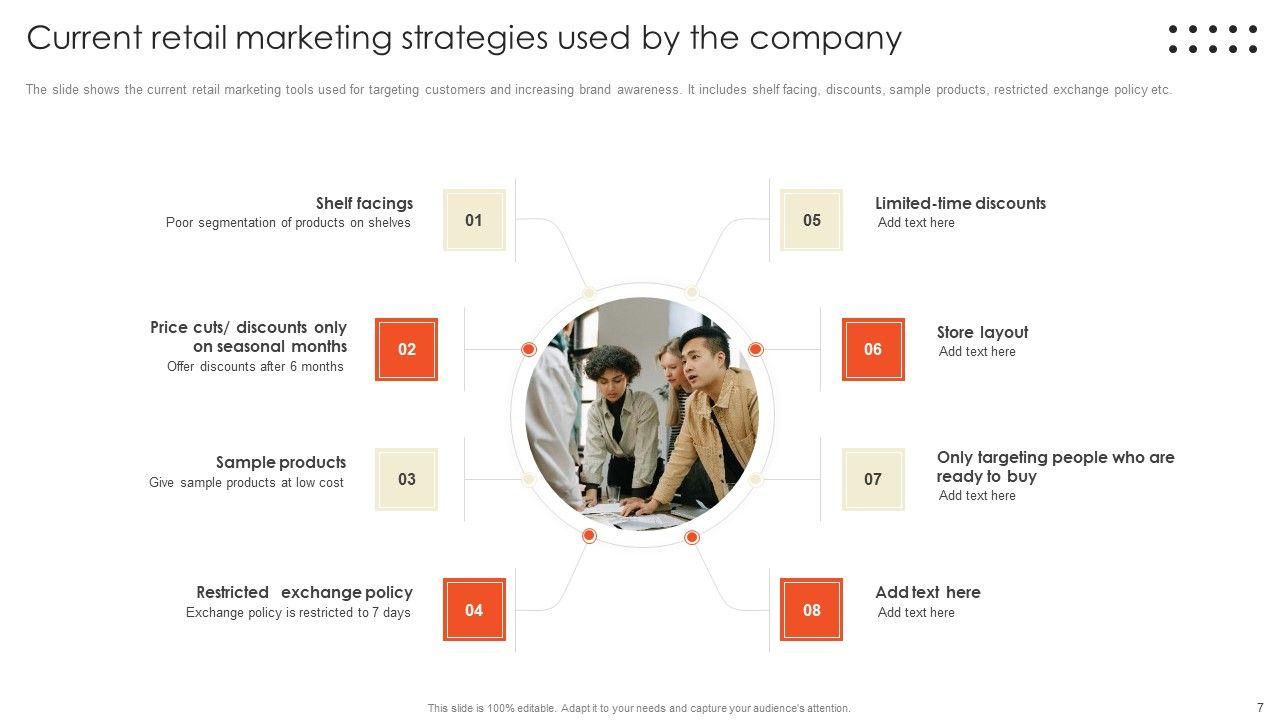 Current retail marketing strategies used by the company

The slide shows the current retail marketing tools used for targeting customers and increasing brand awareness. It includes shelf facing, discounts, sample products, restricted exchange policy etc.

Shelf facings
Poor segmentation of products on shelves

01

Price cuts/ discounts only on seasonal months
Offer discounts after 6 months

02

Sample products
Give sample products at low cost

03

Restricted exchange policy
Exchange policy is restricted to 7 days

04

05

Limited-time discounts
Add text here

06

Store layout
Add text here

07

Only targeting people who are ready to buy
Add text here

08

Add text here
Add text here

This slide is 100% editable. Adapt it to your needs and capture your audience's attention.

7